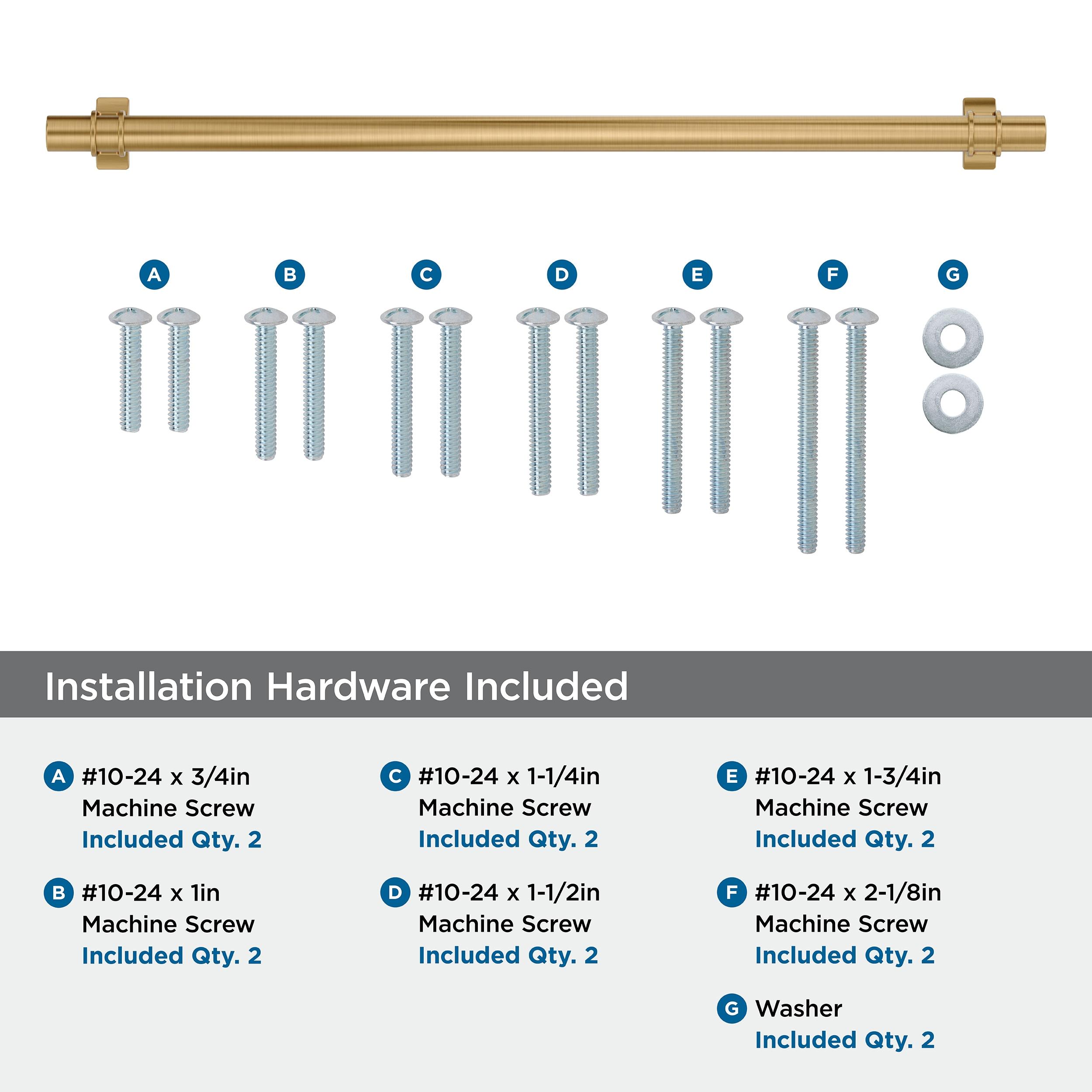 A B C D E F G

Installation Hardware Included

A #10-24 x 3/4in
Machine Screw
Included Qty. 2

B #10-24 x 1in
Machine Screw
Included Qty. 2

C #10-24 x 1-1/4in
Machine Screw
Included Qty. 2

D #10-24 x 1-1/2in
Machine Screw
Included Qty. 2

E #10-24 x 1-3/4in
Machine Screw
Included Qty. 2

F #10-24 x 2-1/8in
Machine Screw
Included Qty. 2

G Washer
Included Qty. 2